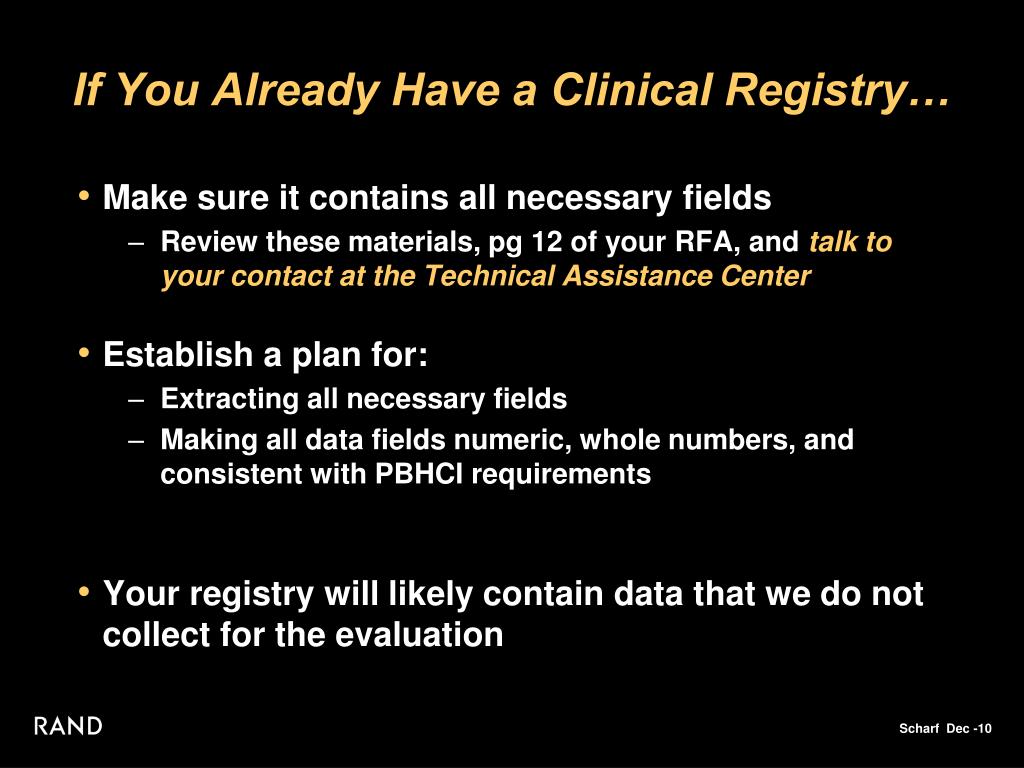 If You Already Have a Clinical Registry…

• Make sure it contains all necessary fields
– Review these materials, pg 12 of your RFA, and talk to your contact at the Technical Assistance Center

• Establish a plan for:
– Extracting all necessary fields
– Making all data fields numeric, whole numbers, and consistent with PBHCI requirements

• Your registry will likely contain data that we do not collect for the evaluation

RAND

Scharf Dec -10